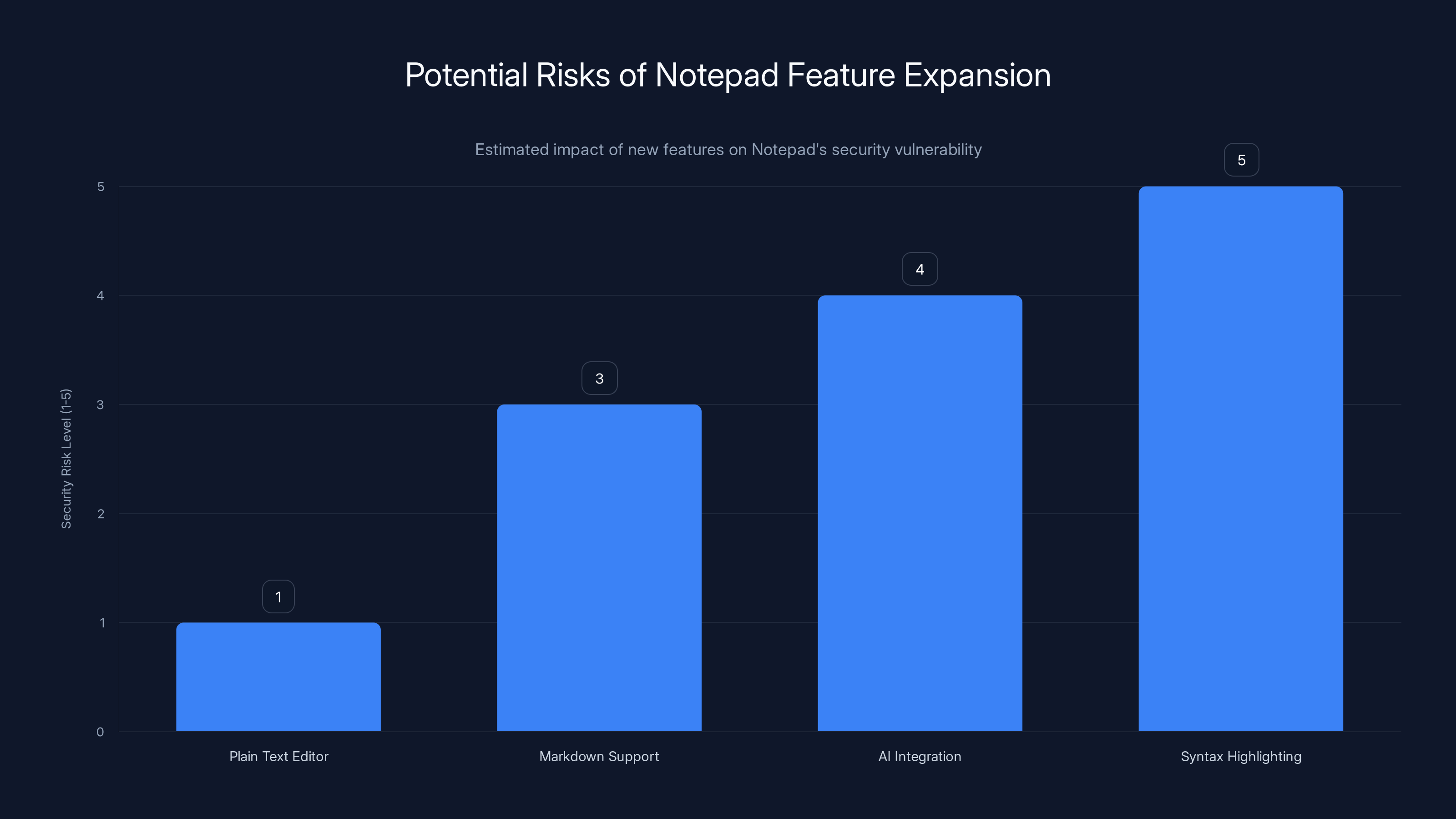 Potential Risks of Notepad Feature Expansion

Estimated impact of new features on Notepad's security vulnerability

Security Risk Level (1-5)

5
4
3
2
1
0

1
3
4
5

Plain Text Editor
Markdown Support
AI Integration
Syntax Highlighting